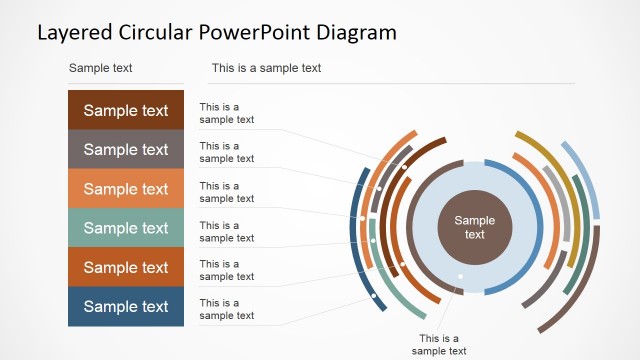 Layered Circular PowerPoint Diagram

Sample text

This is a sample text

Sample text

Sample text

Sample text

Sample text

Sample text

Sample text

This is a sample text

This is a sample text

This is a sample text

This is a sample text

This is a sample text

This is a sample text

Sample text

This is a sample text